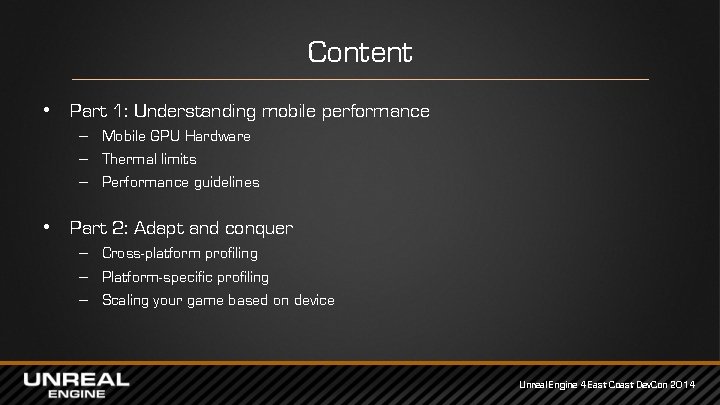 Content

• Part 1: Understanding mobile performance
– Mobile GPU Hardware
– Thermal limits
– Performance guidelines

• Part 2: Adapt and conquer
– Cross-platform profiling
– Platform-specific profiling
– Scaling your game based on device

UNREAL ENGINE

Unreal Engine 4 East Coast DevCon 2014